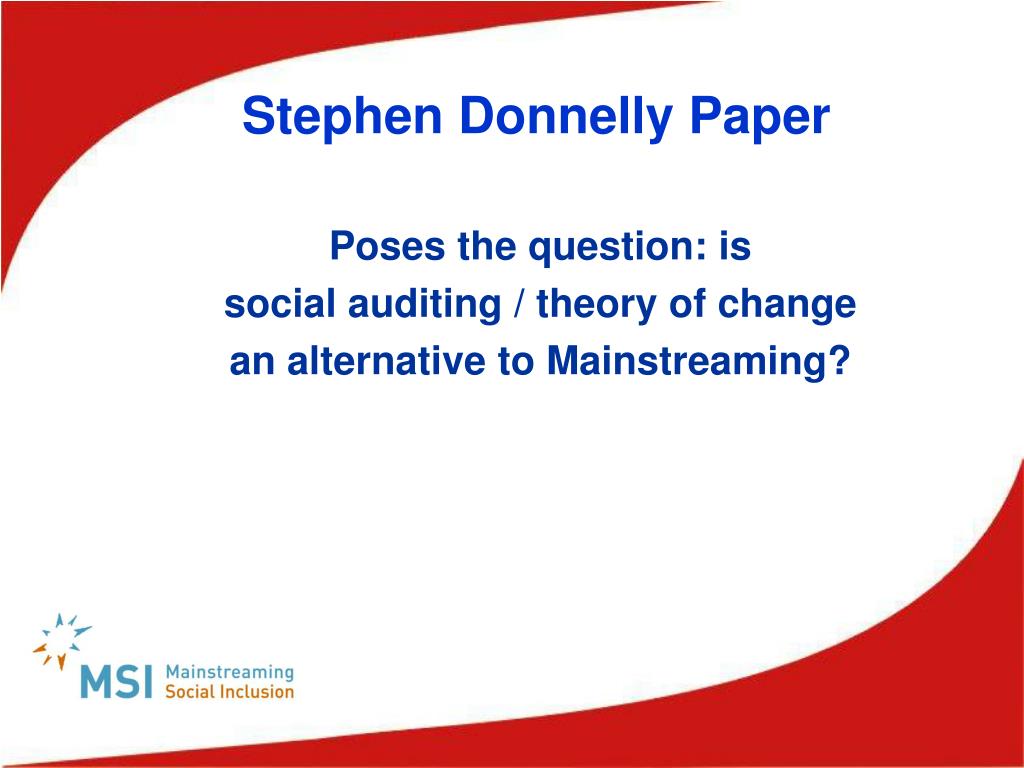 Stephen Donnelly Paper

Poses the question: is
social auditing / theory of change
an alternative to Mainstreaming?

MSI Mainstreaming
Social Inclusion